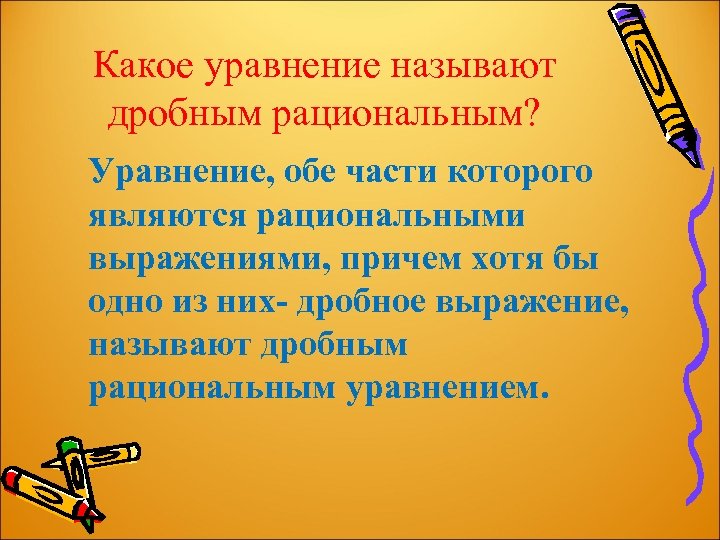 Какое уравнение называют дробным рациональным?

Уравнение, обе части которого являются рациональными выражениями, причем хотя бы одно из них- дробное выражение, называют дробным рациональным уравнением.